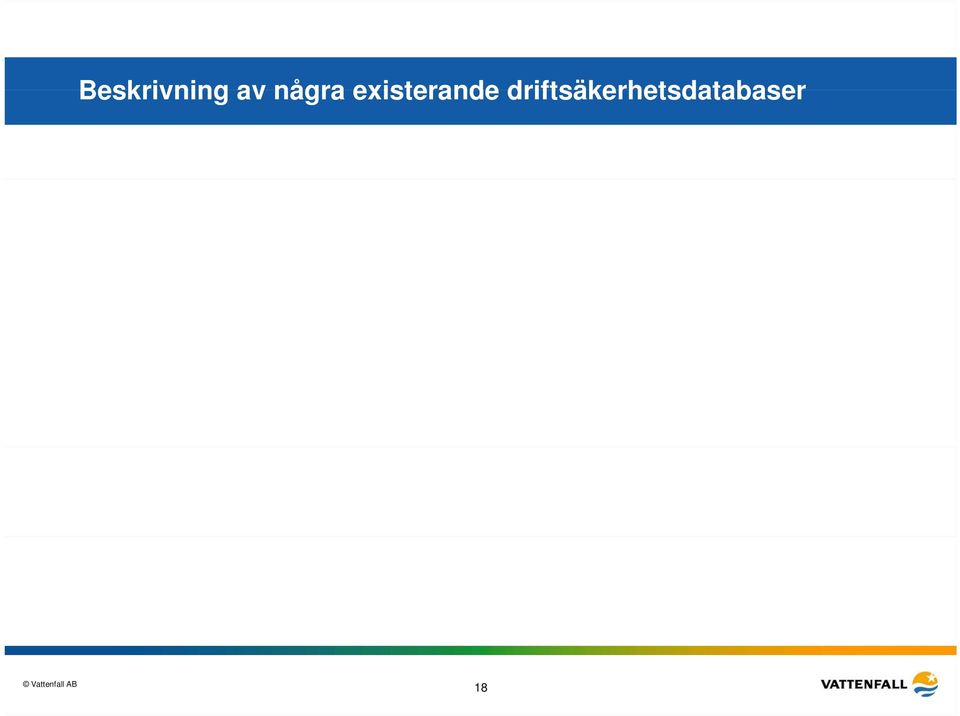 Beskrivning av några existerande driftsäkerhetsdatabaser

© Vattenfall AB

18

VATTENFALL